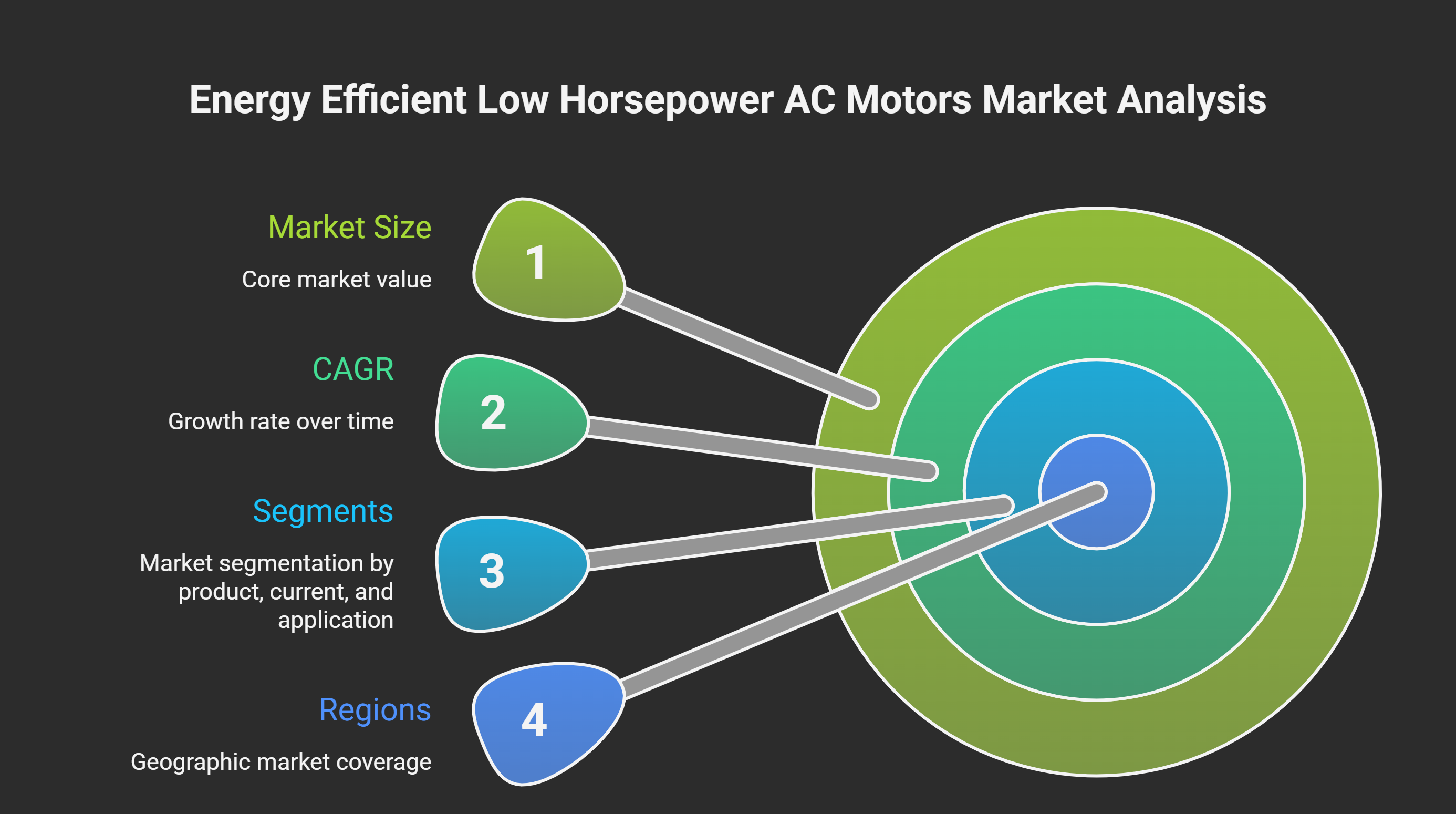 Energy Efficient Low Horsepower AC Motors Market Analysis

Market Size

Core market value

1

CAGR

Growth rate over time

2

Segments

Market segmentation by product, current, and application

3

Regions

Geographic market coverage

4